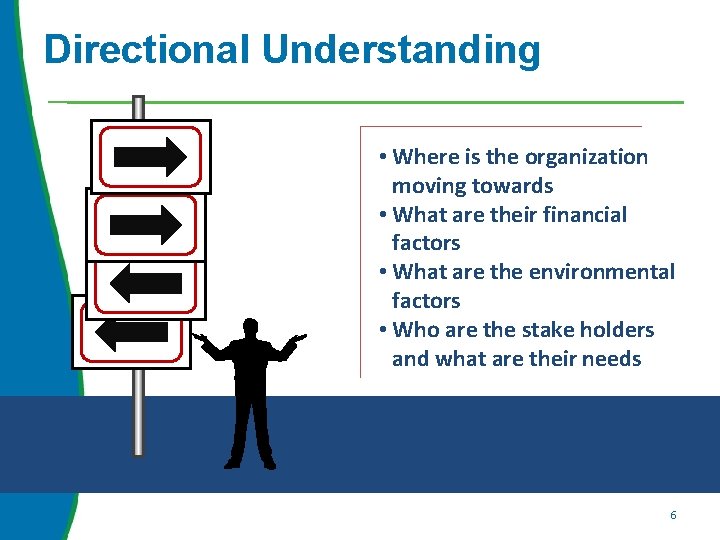 Directional Understanding

• Where is the organization moving towards
• What are their financial factors
• What are the environmental factors
• Who are the stake holders and what are their needs

6